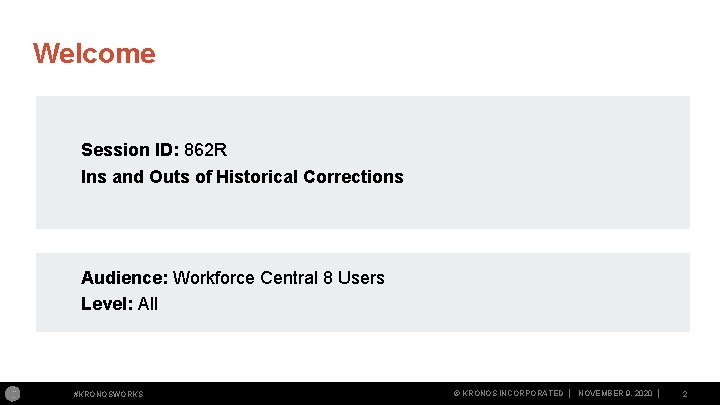 Welcome

Session ID: 862R
Ins and Outs of Historical Corrections

Audience: Workforce Central 8 Users
Level: All

#KRONOSWORKS

© KRONOS INCORPORATED | NOVEMBER 9, 2020 | 2